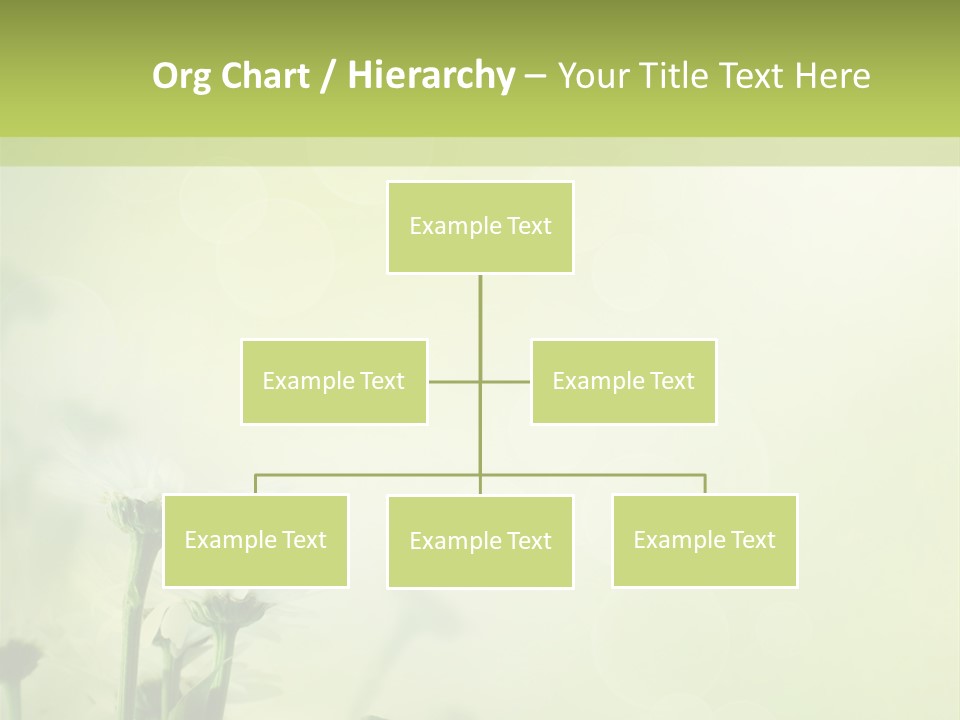 Org Chart / Hierarchy – Your Title Text Here

Example Text

Example Text

Example Text

Example Text

Example Text

Example Text